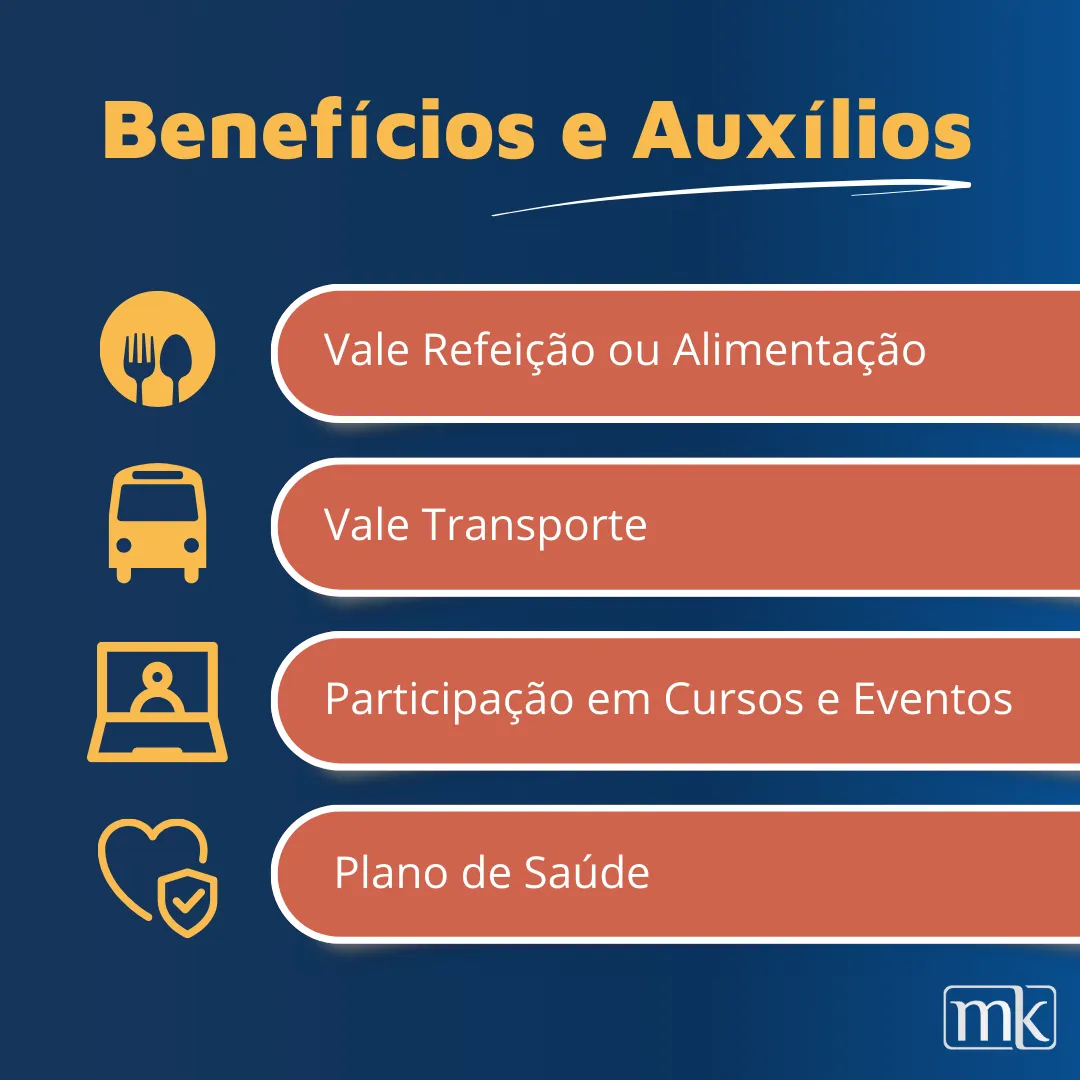 Benefícios e Auxílios

Vale Refeição ou Alimentação

Vale Transporte

Participação em Cursos e Eventos

Plano de Saúde

mk